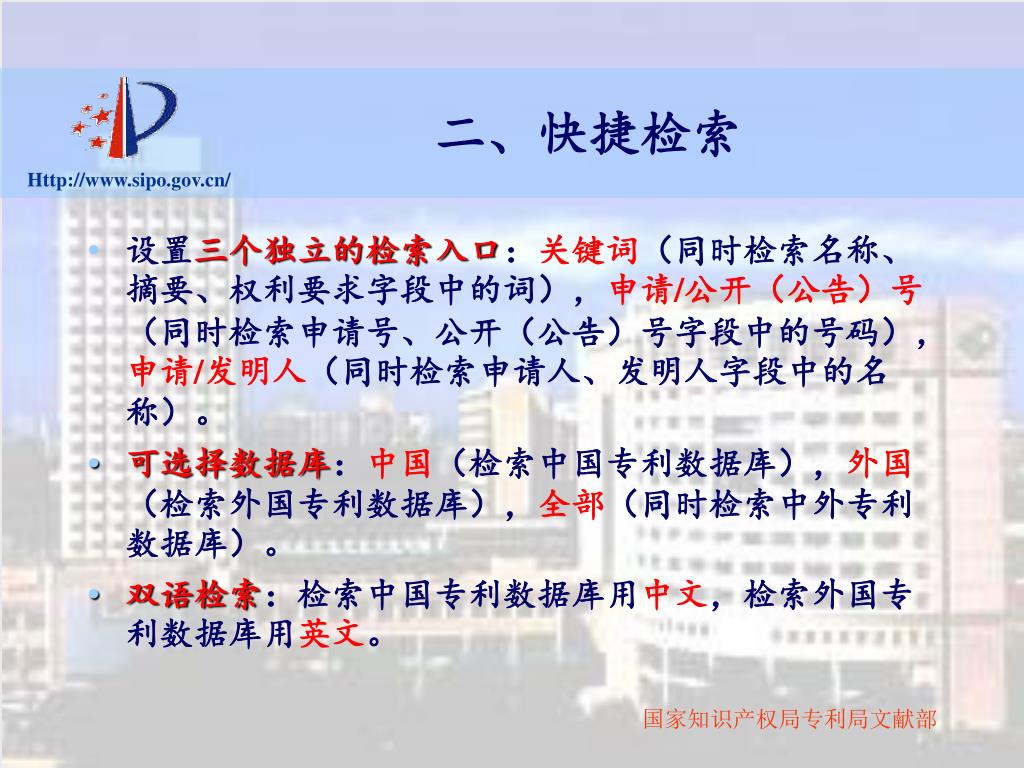 Http://www.sipo.gov.cn/

二、快捷检索

• 设置三个独立的检索入口：关键词（同时检索名称、摘要、权利要求字段中的词），申请/公开（公告）号（同时检索申请号、公开（公告）号字段中的号码），申请/发明人（同时检索申请人、发明人字段中的名称）。

• 可选择数据库：中国（检索中国专利数据库），外国（检索外国专利数据库），全部（同时检索中外专利数据库）。

• 双语检索：检索中国专利数据库用中文，检索外国专利数据库用英文。

国家知识产权局专利局文献部